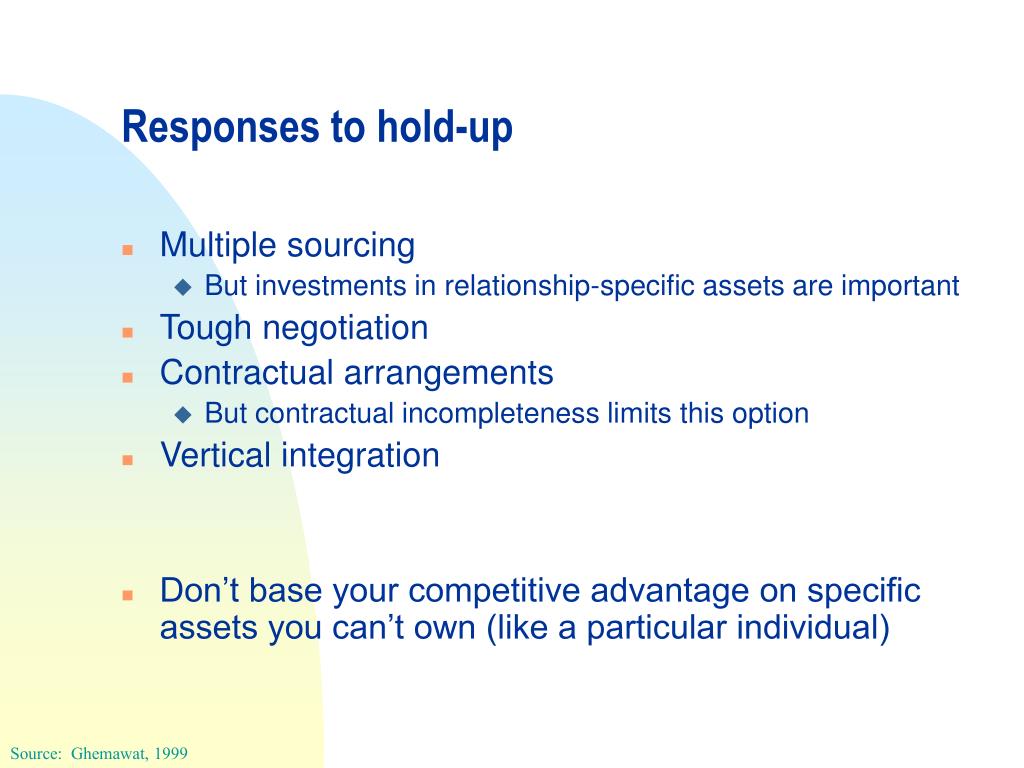 Responses to hold-up

- Multiple sourcing
  - But investments in relationship-specific assets are important
- Tough negotiation
- Contractual arrangements
  - But contractual incompleteness limits this option
- Vertical integration

- Don’t base your competitive advantage on specific assets you can’t own (like a particular individual)

Source: Ghemawat, 1999